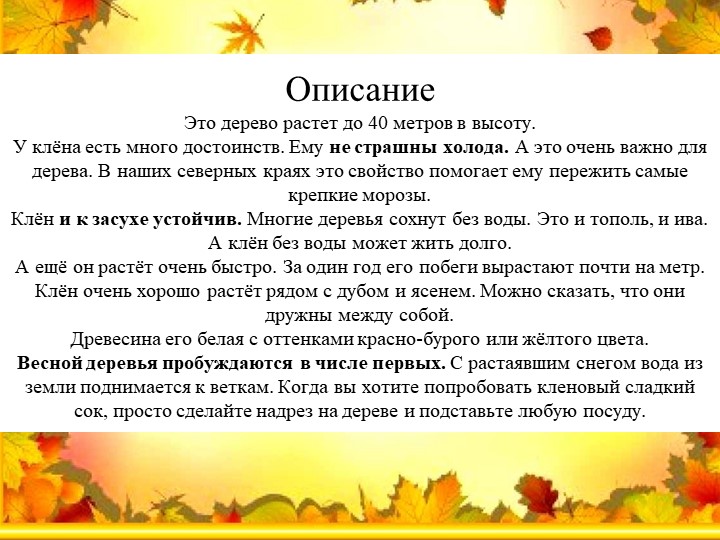 Описание

Это дерево растет до 40 метров в высоту.

У клёна есть много достоинств. Ему не страшны холода. А это очень важно для дерева. В наших северных краях это свойство помогает ему пережить самые крепкие морозы.

Клён и к засухе устойчив. Многие деревья сохнут без воды. Это и тополь, и ива. А клён без воды может жить долго.

А ещё он растёт очень быстро. За один год его побеги вырастают почти на метр.

Клён очень хорошо растёт рядом с дубом и ясенем. Можно сказать, что они дружны между собой.

Древесина его белая с оттенками красно-бурого или жёлтого цвета.

Весной деревья пробуждаются в числе первых. С растаявшим снегом вода из земли поднимается к веткам. Когда вы хотите попробовать кленовый сладкий сок, просто сделайте надрез на дереве и подставьте любую посуду.